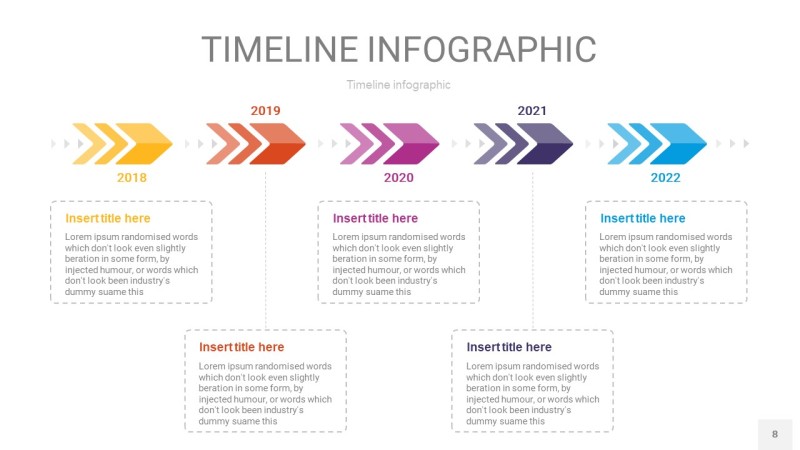 TIMELINE INFOGRAPHIC

Timeline infographic

2019

2021

2018

2020

2022

Insert title here

Lorem ipsum randomised words which don't look even slightly beration in some form, by injected humour, or words which don't look been industry's dummy suame this

Insert title here

Lorem ipsum randomised words which don't look even slightly beration in some form, by injected humour, or words which don't look been industry's dummy suame this

Insert title here

Lorem ipsum randomised words which don't look even slightly beration in some form, by injected humour, or words which don't look been industry's dummy suame this

Insert title here

Lorem ipsum randomised words which don't look even slightly beration in some form, by injected humour, or words which don't look been industry's dummy suame this

Insert title here

Lorem ipsum randomised words which don't look even slightly beration in some form, by injected humour, or words which don't look been industry's dummy suame this

8